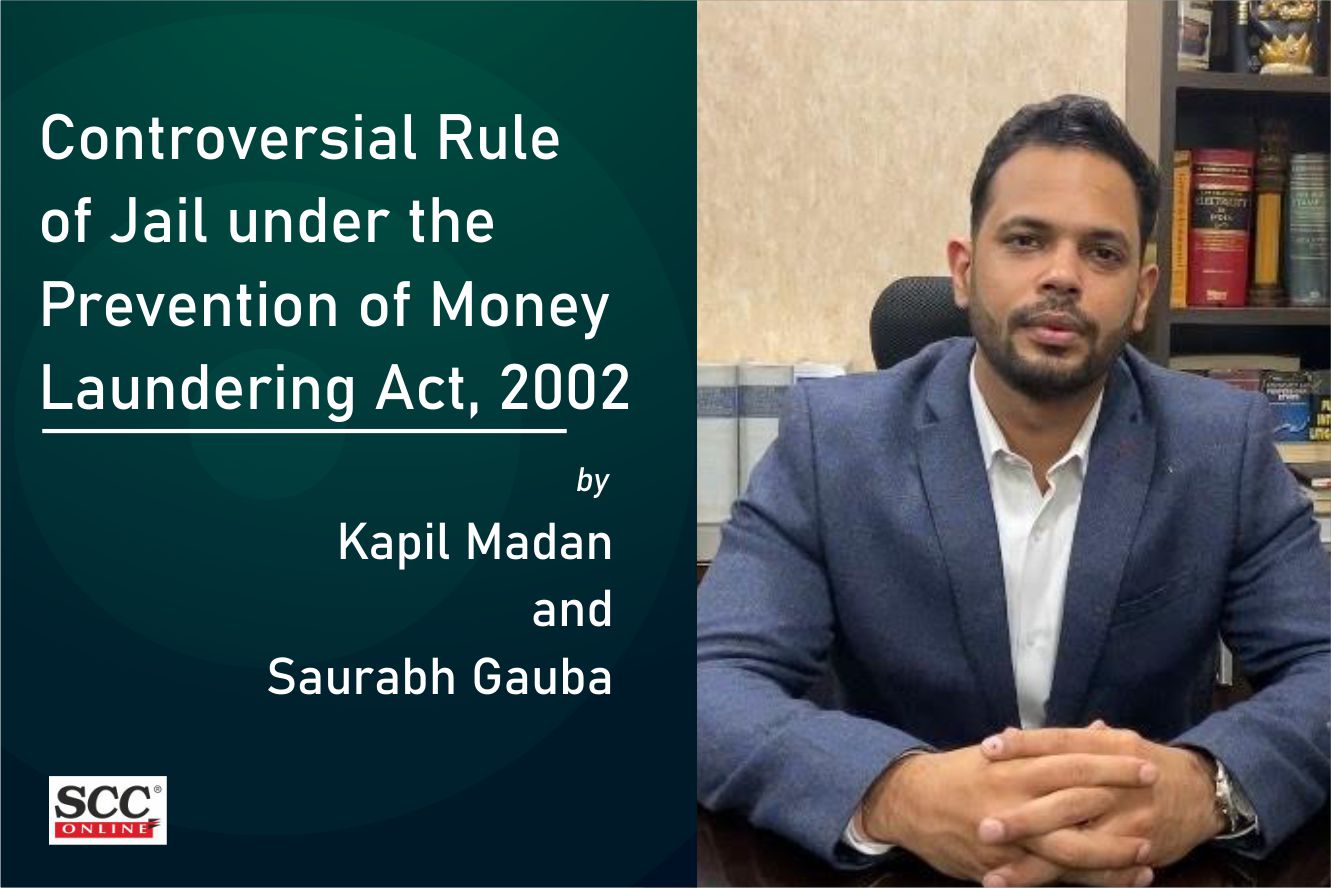 Controversial Rule of Jail under the Prevention of Money Laundering Act, 2002

by
Kapil Madan
and
Saurabh Gauba

SCC® ONLINE